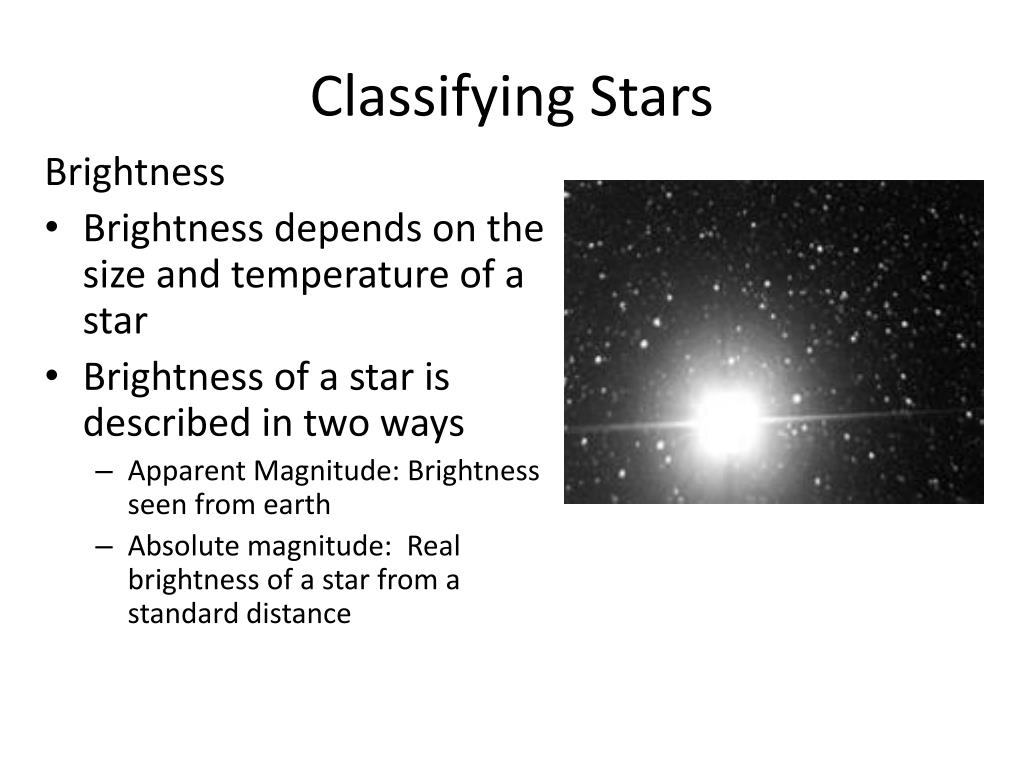 Classifying Stars

Brightness

• Brightness depends on the size and temperature of a star
• Brightness of a star is described in two ways
  – Apparent Magnitude: Brightness seen from earth
  – Absolute magnitude: Real brightness of a star from a standard distance